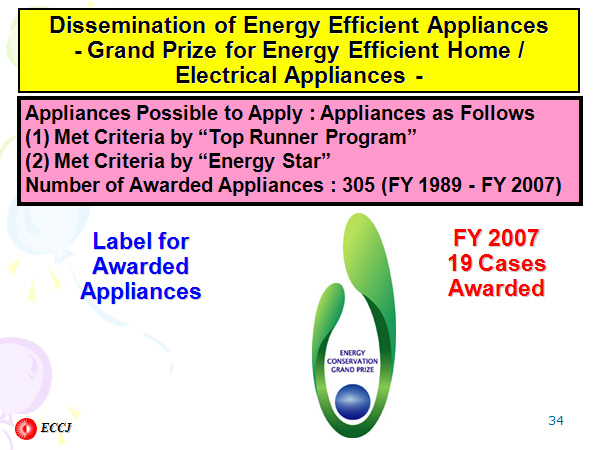 Dissemination of Energy Efficient Appliances - Grand Prize for Energy Efficient Home / Electrical Appliances -

Appliances Possible to Apply : Appliances as Follows
(1) Met Criteria by “Top Runner Program”
(2) Met Criteria by “Energy Star”
Number of Awarded Appliances : 305 (FY 1989 - FY 2007)

Label for Awarded Appliances

ENERGY CONSERVATION GRAND PRIZE

FY 2007
19 Cases
Awarded

ECCJ

34